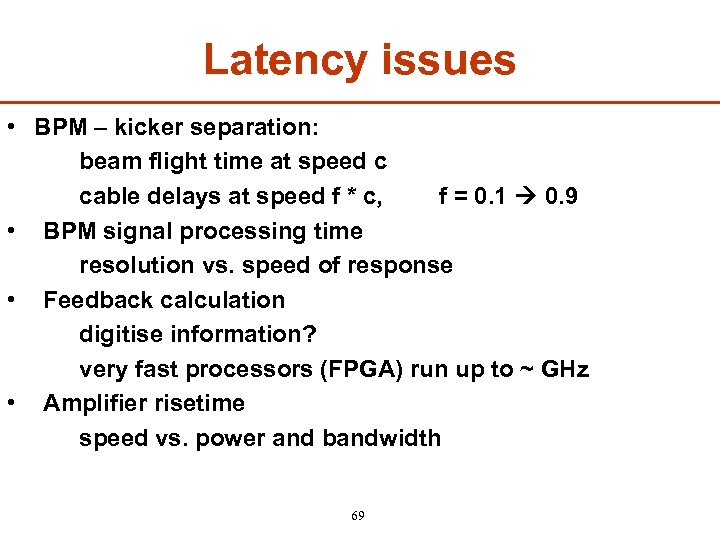 Latency issues

• BPM – kicker separation:

beam flight time at speed c

cable delays at speed f * c,   f = 0.1 → 0.9

• BPM signal processing time

resolution vs. speed of response

• Feedback calculation

digitise information?

very fast processors (FPGA) run up to ~ GHz

• Amplifier risetime

speed vs. power and bandwidth

69